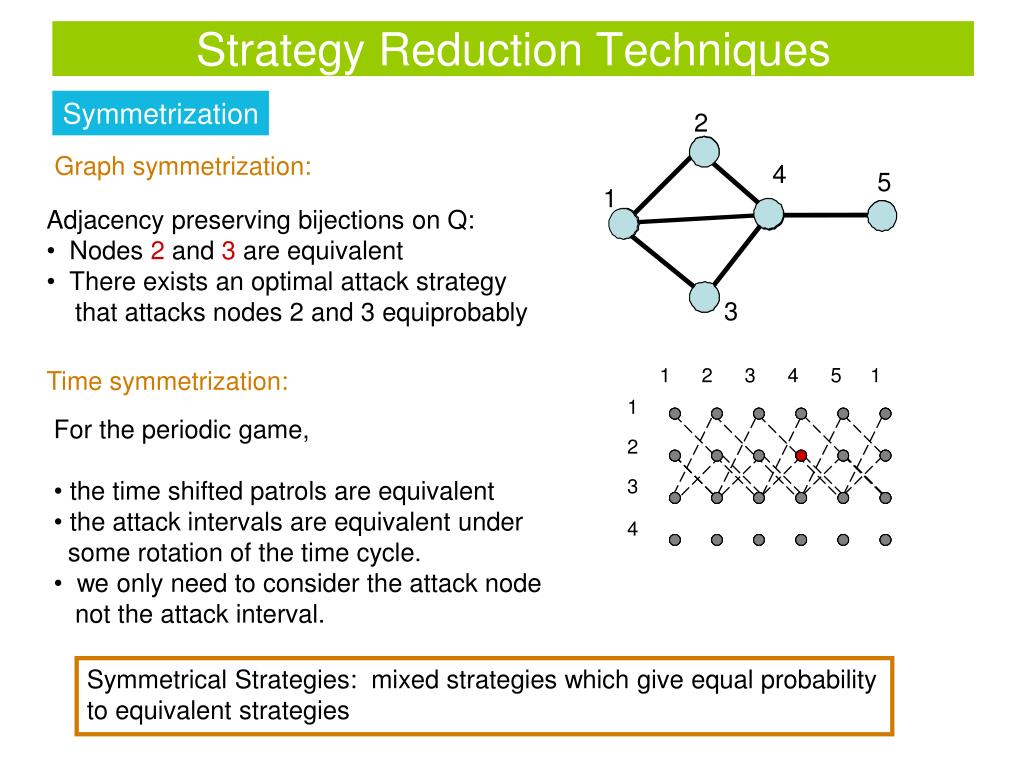 Strategy Reduction Techniques

Symmetrization

Graph symmetrization:

Adjacency preserving bijections on Q:
• Nodes 2 and 3 are equivalent
• There exists an optimal attack strategy that attacks nodes 2 and 3 equiprobably

2
4
5
1
3

Time symmetrization:

For the periodic game,

• the time shifted patrols are equivalent
• the attack intervals are equivalent under some rotation of the time cycle.
• we only need to consider the attack node not the attack interval.

1 2 3 4 5 1
1
2
3
4

Symmetrical Strategies: mixed strategies which give equal probability to equivalent strategies